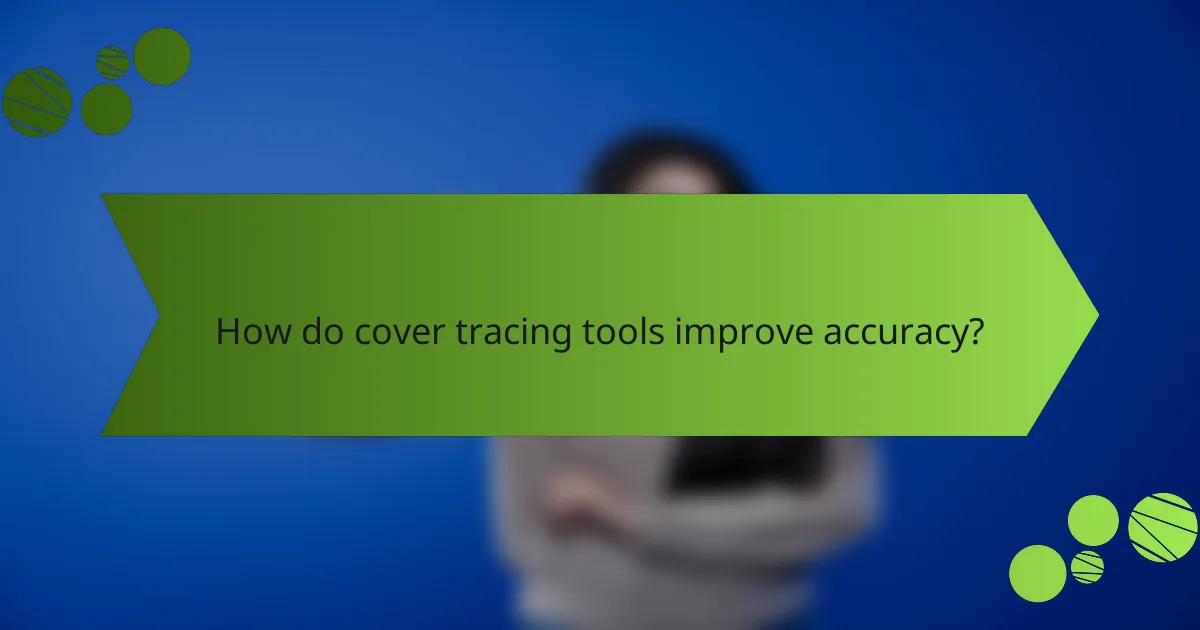 How do cover tracing tools improve accuracy?